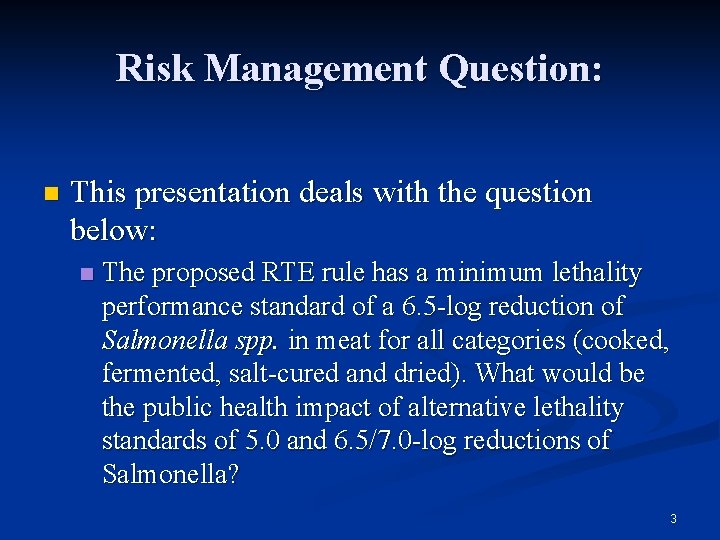 Risk Management Question:

This presentation deals with the question below:

The proposed RTE rule has a minimum lethality performance standard of a 6.5-log reduction of Salmonella spp. in meat for all categories (cooked, fermented, salt-cured and dried). What would be the public health impact of alternative lethality standards of 5.0 and 6.5/7.0-log reductions of Salmonella?

3